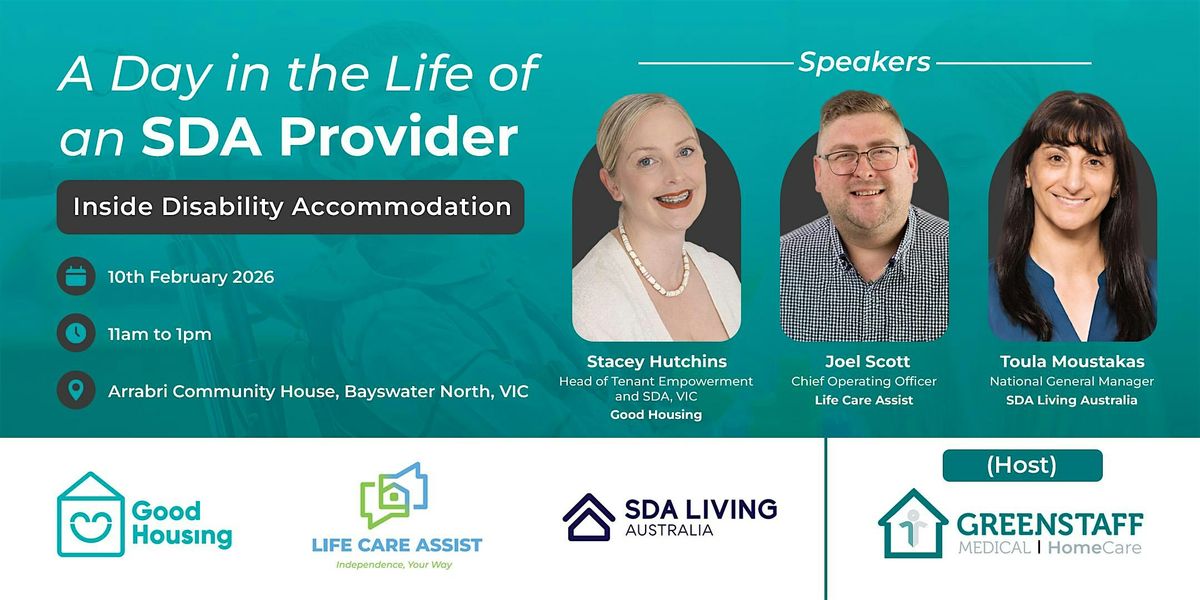 A Day in the Life of an SDA Provider

Inside Disability Accommodation

10th February 2026

11am to 1pm

Arrabri Community House, Bayswater North, VIC

Speakers

Stacey Hutchins
Head of Tenant Empowerment and SDA, VIC
Good Housing

Joel Scott
Chief Operating Officer
Life Care Assist

Toula Moustakas
National General Manager
SDA Living Australia

Good Housing

LIFE CARE ASSIST
Independence, Your Way

SDA LIVING AUSTRALIA

(Host)

GREENSTAFF MEDICAL | HomeCare